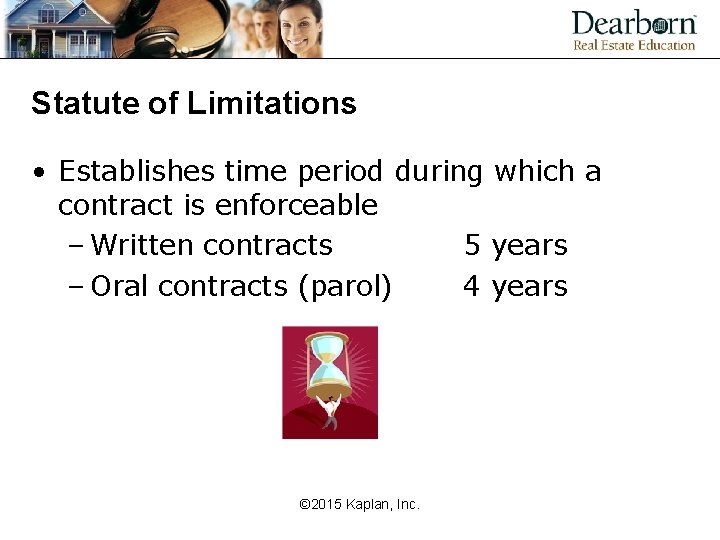 Dearborn
Real Estate Education

Statute of Limitations

• Establishes time period during which a contract is enforceable
– Written contracts 5 years
– Oral contracts (parol) 4 years

©2015 Kaplan, Inc.